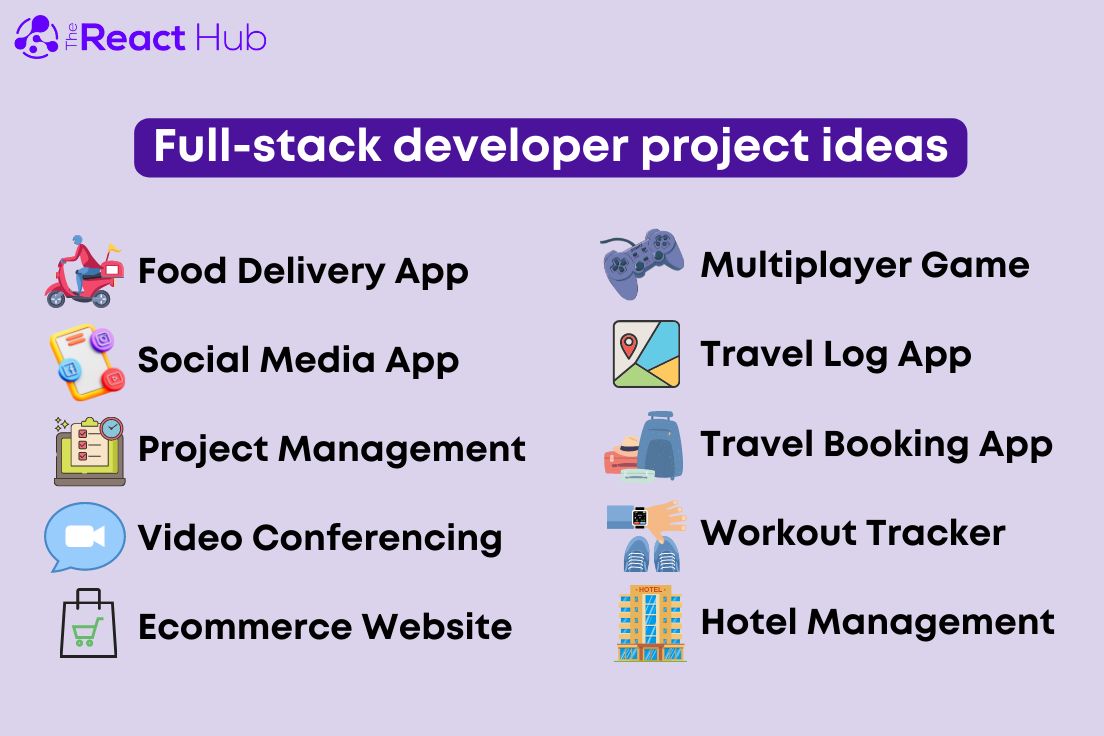 The React Hub

Full-stack developer project ideas

Food Delivery App

Social Media App

Project Management

Video Conferencing

Ecommerce Website

Multiplayer Game

Travel Log App

Travel Booking App

Workout Tracker

HOTEL

Hotel Management